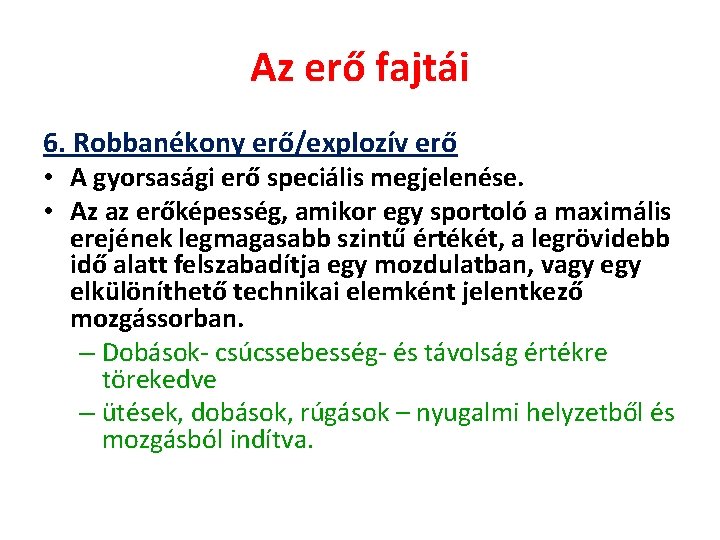 Az erő fajtái

6. Robbanékony erő/explozív erő

• A gyorsasági erő speciális megjelenése.

• Az az erőképesség, amikor egy sportoló a maximális erejének legmagasabb szintű értékét, a legrövidebb idő alatt felszabadítja egy mozdulatban, vagy egy elkülöníthető technikai elemként jelentkező mozgássorban.

– Dobások- csúcssebesség- és távolság értékre törekedve

– ütések, dobások, rúgások – nyugalmi helyzetből és mozgásból indítva.